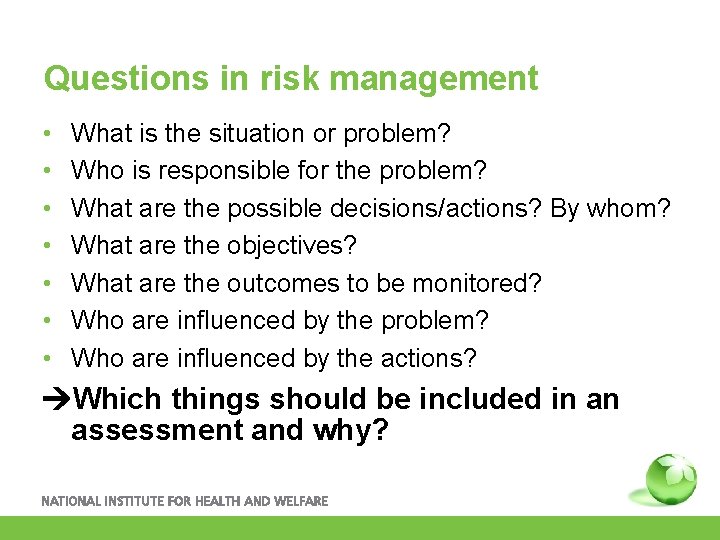 Questions in risk management

• What is the situation or problem?
• Who is responsible for the problem?
• What are the possible decisions/actions? By whom?
• What are the objectives?
• What are the outcomes to be monitored?
• Who are influenced by the problem?
• Who are influenced by the actions?

→Which things should be included in an assessment and why?

NATIONAL INSTITUTE FOR HEALTH AND WELFARE